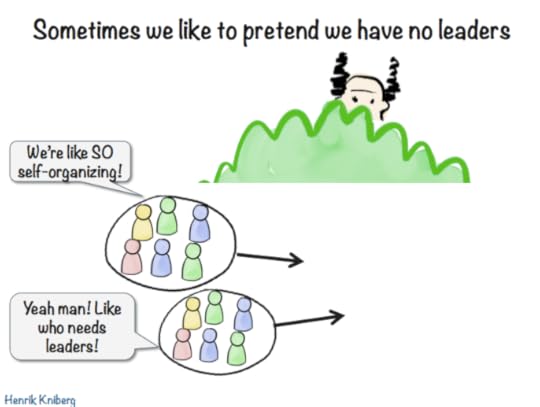 Sometimes we like to pretend we have no leaders

We're like SO self-organizing!

Yeah man! Like who needs leaders!

Henrik Kniberg